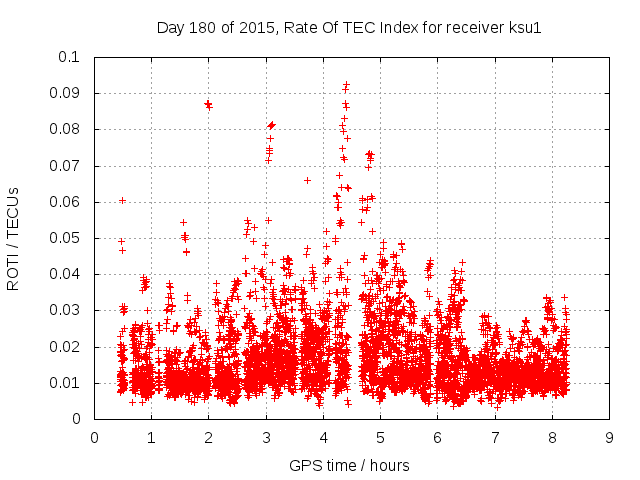 Day 180 of 2015, Rate Of TEC Index for receiver ksu1

ROTI / TECUs

0.1
0.09
0.08
0.07
0.06
0.05
0.04
0.03
0.02
0.01
0

0 1 2 3 4 5 6 7 8 9

GPS time / hours